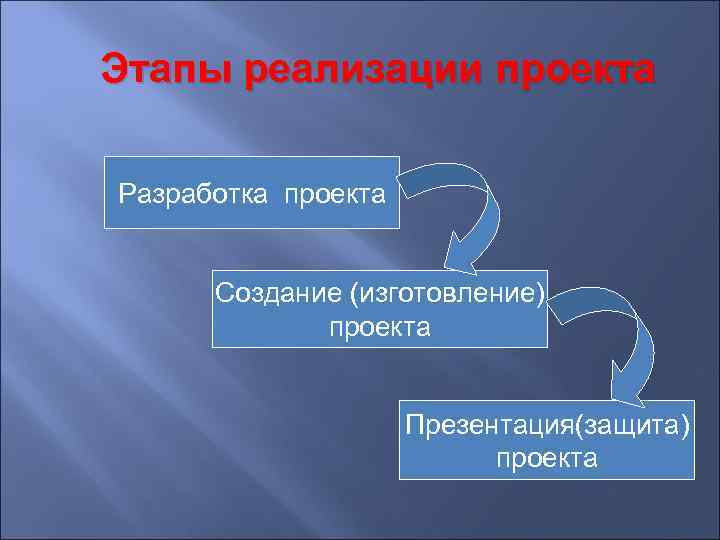 Этапы реализации проекта

Разработка  проекта

Создание (изготовление) проекта

Презентация(защита) проекта